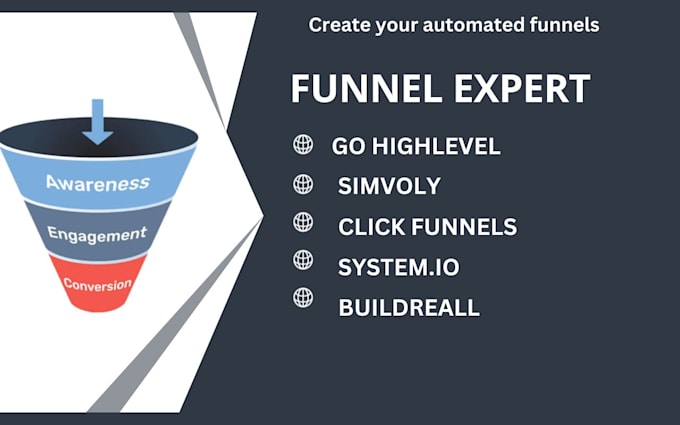 Awareness
Engagement
Conversion

Create your automated funnels

FUNNEL EXPERT

GO HIGHLEVEL
SIMVOLY
CLICK FUNNELS
SYSTEM.IO
BUILDREALL